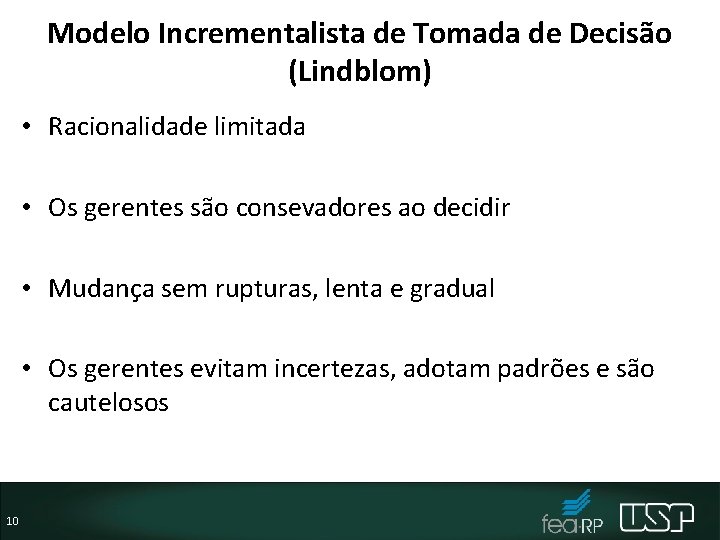 Modelo Incrementalista de Tomada de Decisão (Lindblom)

• Racionalidade limitada

• Os gerentes são consevadores ao decidir

• Mudança sem rupturas, lenta e gradual

• Os gerentes evitam incertezas, adotam padrões e são cautelosos

10

fea-RP USP